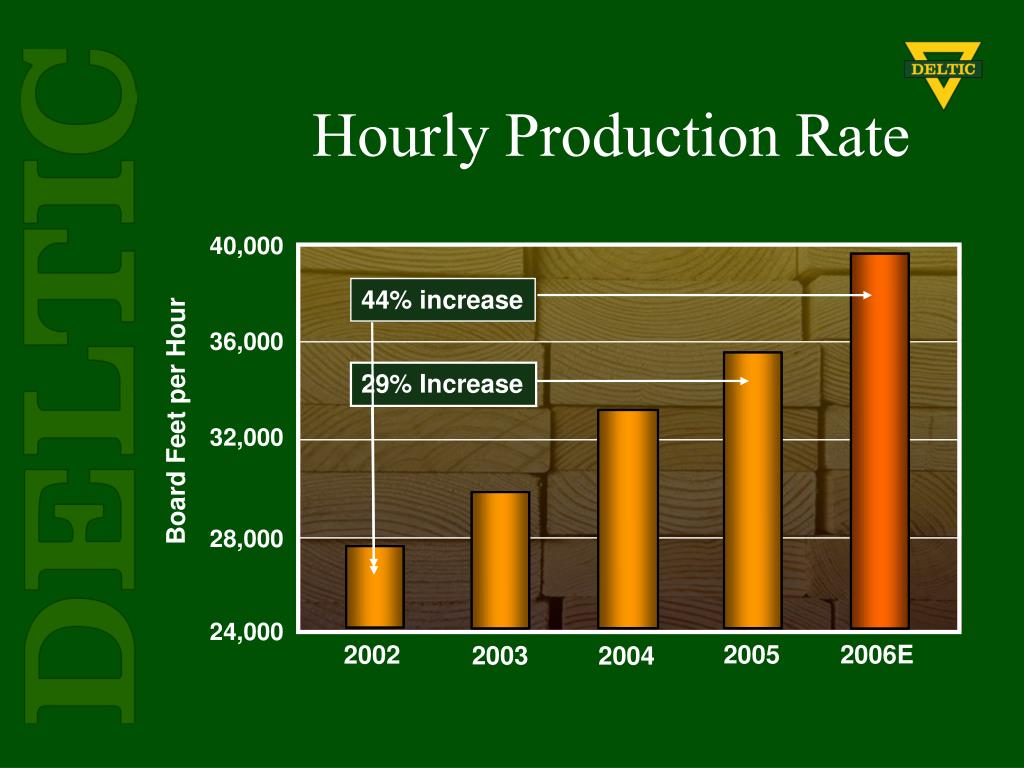 DELTIC

DELTIC

Hourly Production Rate

Board Feet per Hour

40,000

36,000

32,000

28,000

24,000

44% increase

29% Increase

2002

2003

2004

2005

2006E